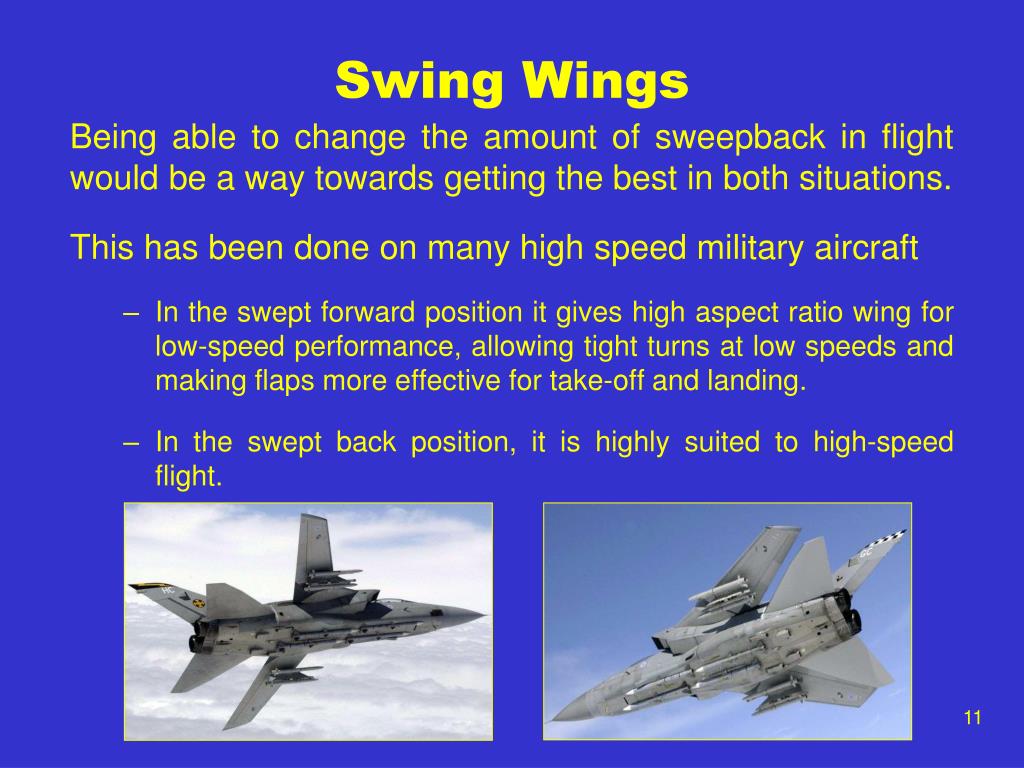 Swing Wings

Being able to change the amount of sweepback in flight would be a way towards getting the best in both situations.

This has been done on many high speed military aircraft

– In the swept forward position it gives high aspect ratio wing for low-speed performance, allowing tight turns at low speeds and making flaps more effective for take-off and landing.

– In the swept back position, it is highly suited to high-speed flight.

11